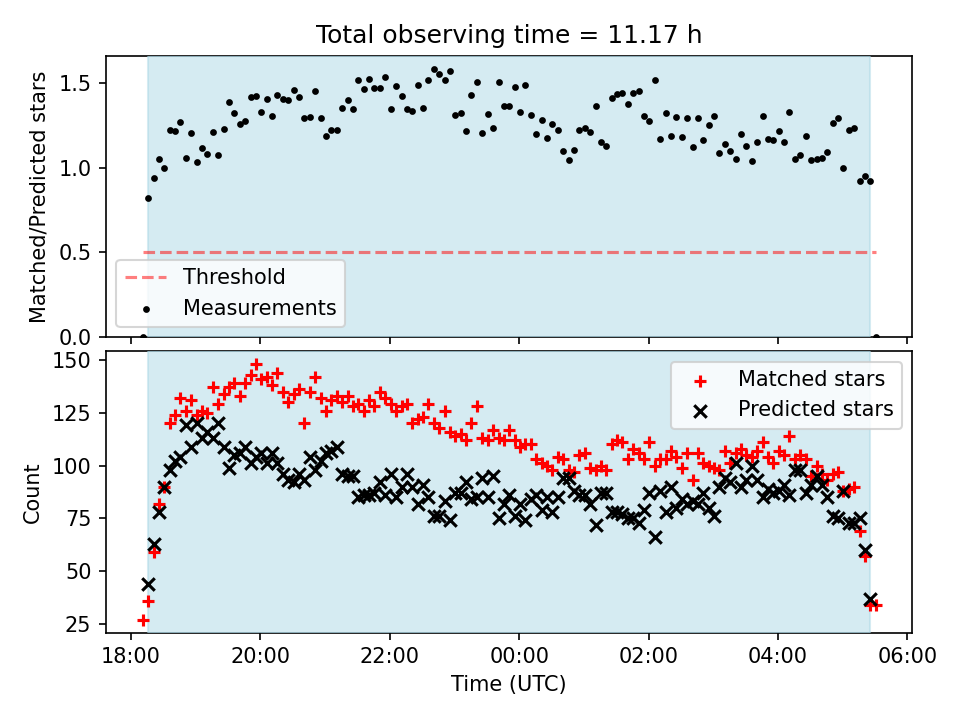 Total observing time = 11.17 h

Matched/Predicted stars

1.5
1.0
0.5
0.0

Threshold
Measurements

Count

150
125
100
75
50
25

Matched stars
Predicted stars

18:00
20:00
22:00
00:00
02:00
04:00
06:00

Time (UTC)